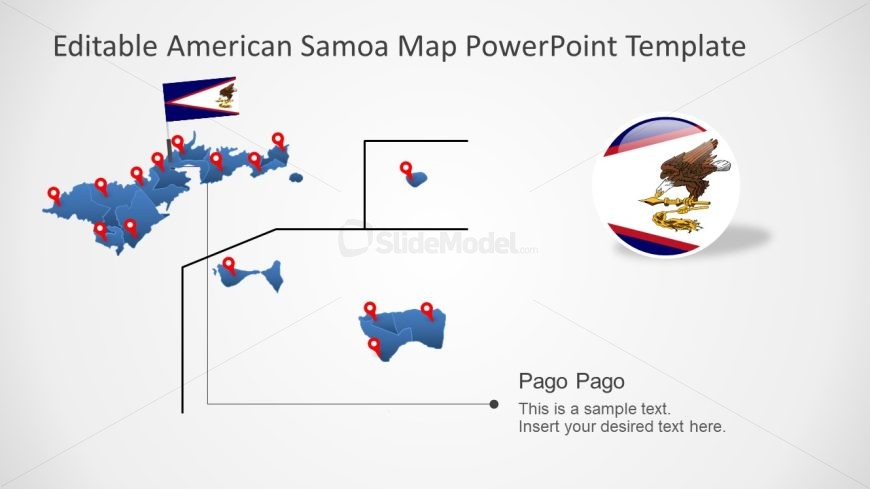 Editable American Samoa Map PowerPoint Template

SlideModel.com

Pago Pago

This is a sample text.
Insert your desired text here.